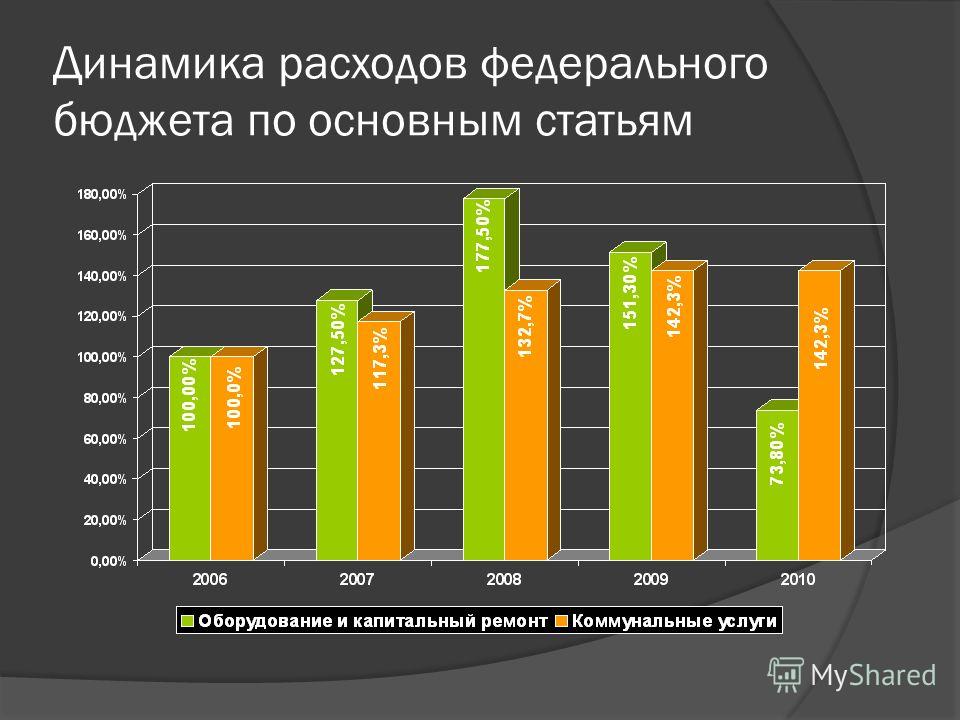 Динамика расходов федерального бюджета по основным статьям

180,00%
160,00%
140,00%
120,00%
100,00%
80,00%
60,00%
40,00%
20,00%
0,00%

100,00%
100,0%
127,50%
117,3%
177,50%
132,7%
151,30%
142,3%
73,80%
142,3%

2006
2007
2008
2009
2010

Оборудование и капитальный ремонт
Коммунальные услуги

MyShared